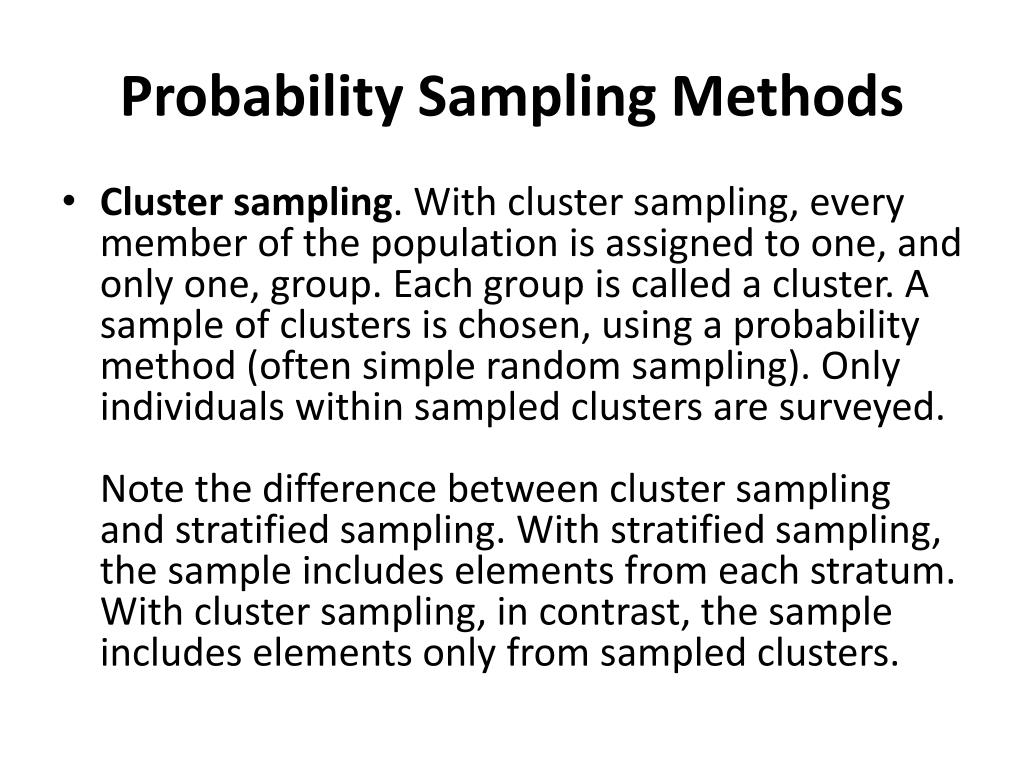 Probability Sampling Methods

• Cluster sampling. With cluster sampling, every member of the population is assigned to one, and only one, group. Each group is called a cluster. A sample of clusters is chosen, using a probability method (often simple random sampling). Only individuals within sampled clusters are surveyed.

Note the difference between cluster sampling and stratified sampling. With stratified sampling, the sample includes elements from each stratum. With cluster sampling, in contrast, the sample includes elements only from sampled clusters.